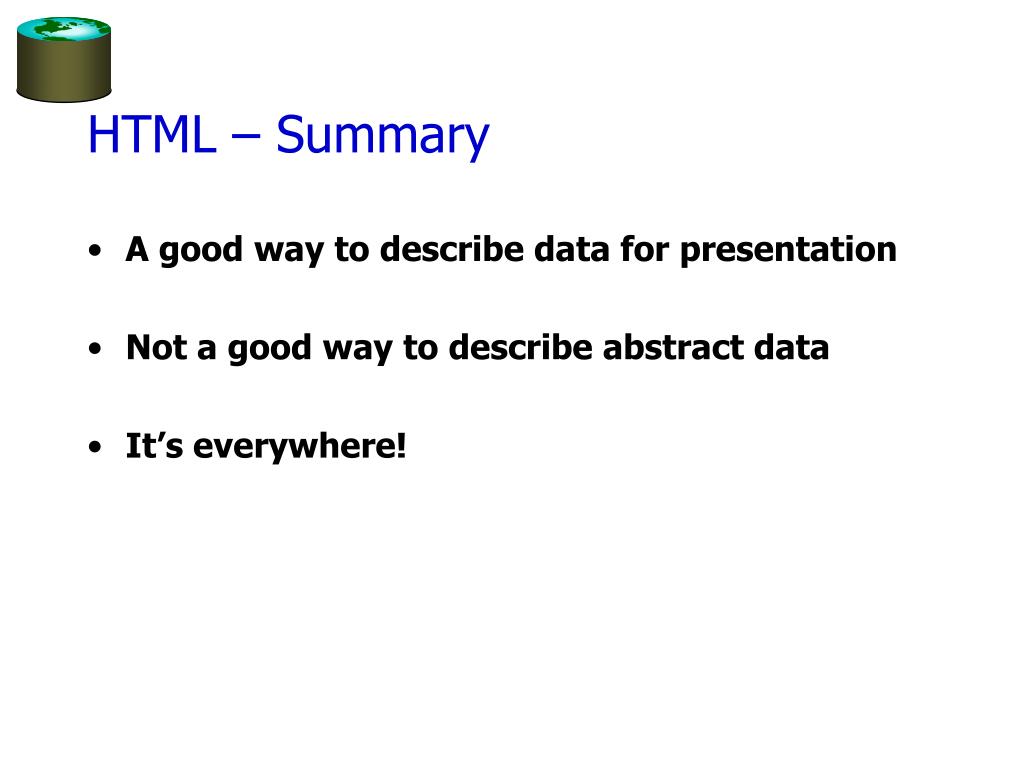 HTML – Summary

• A good way to describe data for presentation

• Not a good way to describe abstract data

• It’s everywhere!